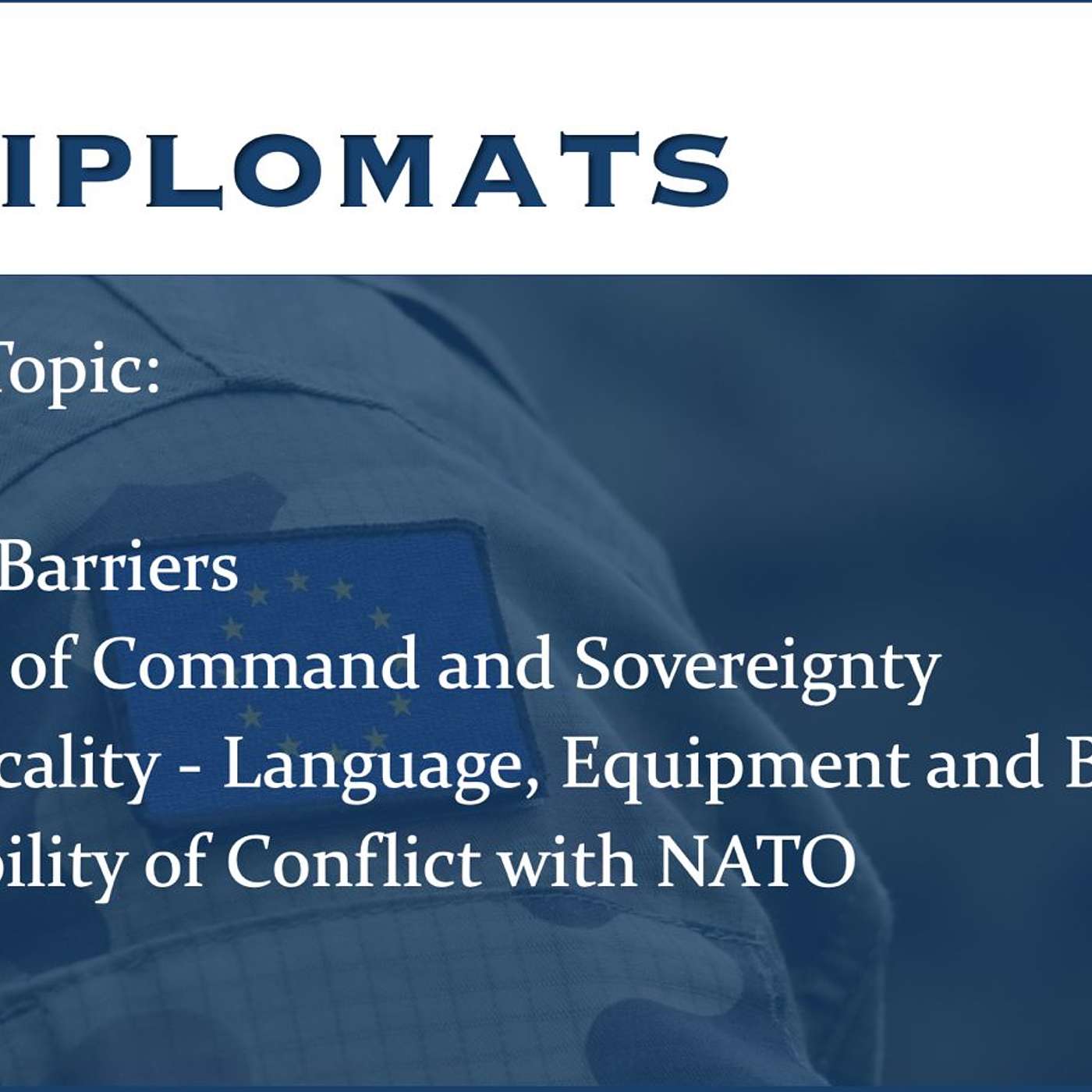 IPLOMATS

Topic:

Barriers
of Command and Sovereignty
cality - Language, Equipment and B
bility of Conflict with NATO